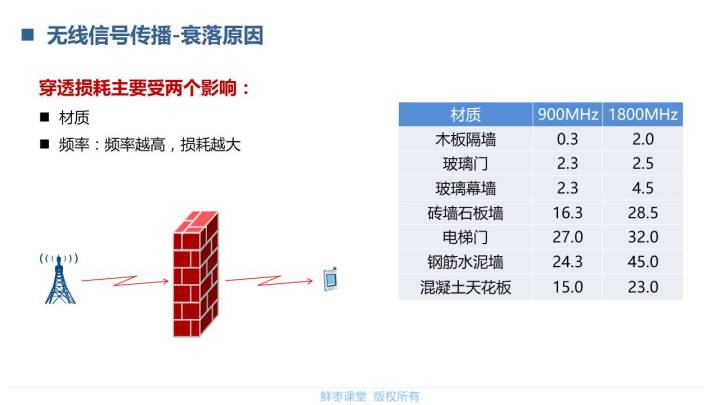 ■ 无线信号传播-衰落原因

穿透损耗主要受两个影响：

■ 材质
■ 频率：频率越高，损耗越大

| 材质 | 900MHz | 1800MHz |
|---|---|---|
| 木板隔墙 | 0.3 | 2.0 |
| 玻璃门 | 2.3 | 2.5 |
| 玻璃幕墙 | 2.3 | 4.5 |
| 砖墙石板墙 | 16.3 | 28.5 |
| 电梯门 | 27.0 | 32.0 |
| 钢筋水泥墙 | 24.3 | 45.0 |
| 混凝土天花板 | 15.0 | 23.0 |

鲜枣课堂 版权所有